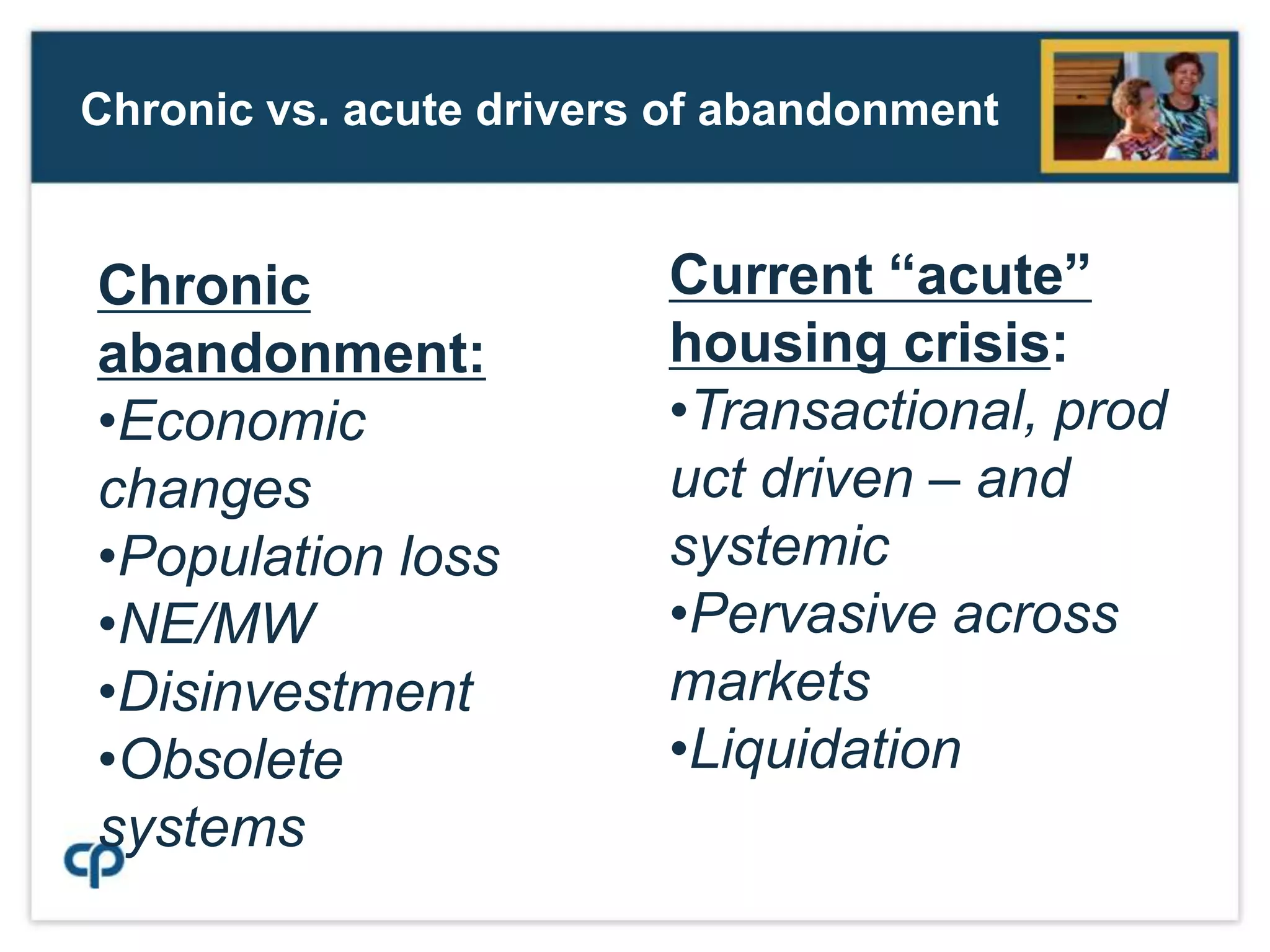 Chronic vs. acute drivers of abandonment

Chronic abandonment:
•Economic changes
•Population loss
•NE/MW
•Disinvestment
•Obsolete systems

Current “acute” housing crisis:
•Transactional, prod uct driven – and systemic
•Pervasive across markets
•Liquidation

cp